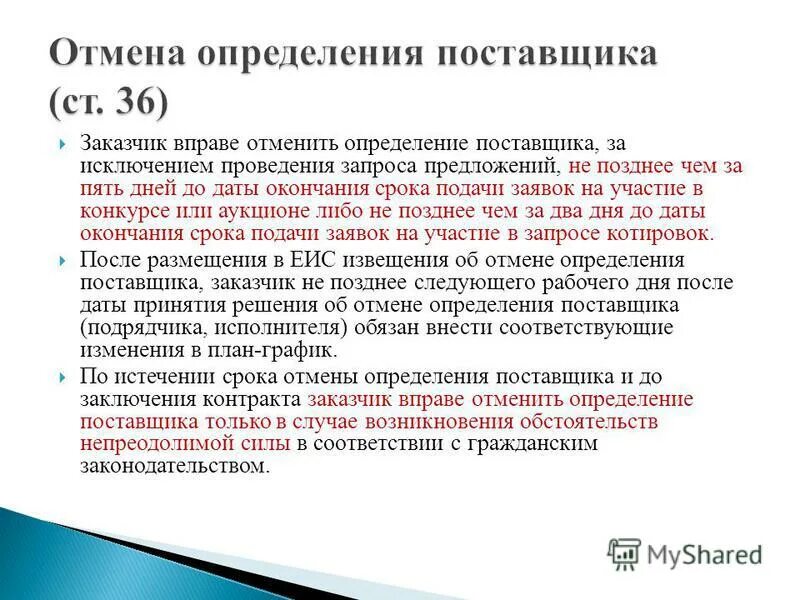 Отмена определения поставщика (ст. 36)

Заказчик вправе отменить определение поставщика, за исключением проведения запроса предложений, не позднее чем за пять дней до даты окончания срока подачи заявок на участие в конкурсе или аукционе либо не позднее чем за два дня до даты окончания срока подачи заявок на участие в запросе котировок.

После размещения в ЕИС извещения об отмене определения поставщика, заказчик не позднее следующего рабочего дня после даты принятия решения об отмене определения поставщика (подрядчика, исполнителя) обязан внести соответствующие изменения в план-график.

По истечении срока отмены определения поставщика и до заключения контракта заказчик вправе отменить определение поставщика только в случае возникновения обстоятельств непреодолимой силы в соответствии с гражданским законодательством.

MyShared